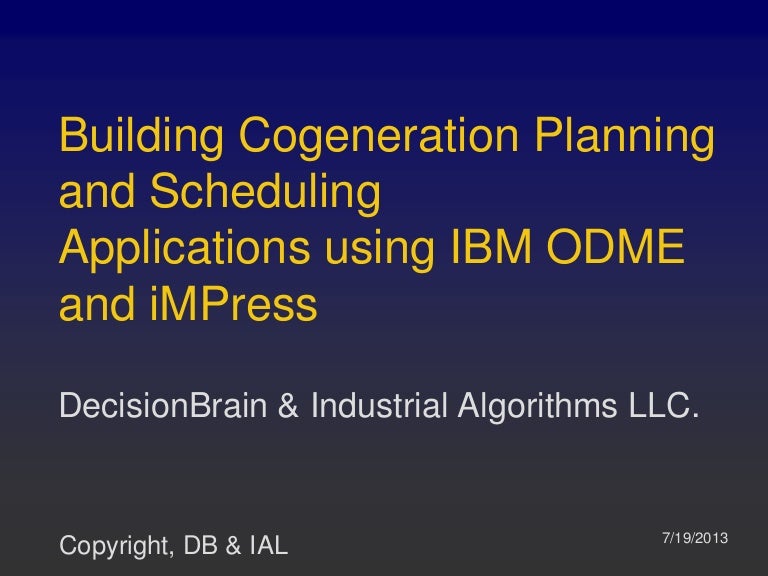 Building Cogeneration Planning and Scheduling Applications using IBM ODME and iMPress

DecisionBrain & Industrial Algorithms LLC.

Copyright, DB & IAL

7/19/2013